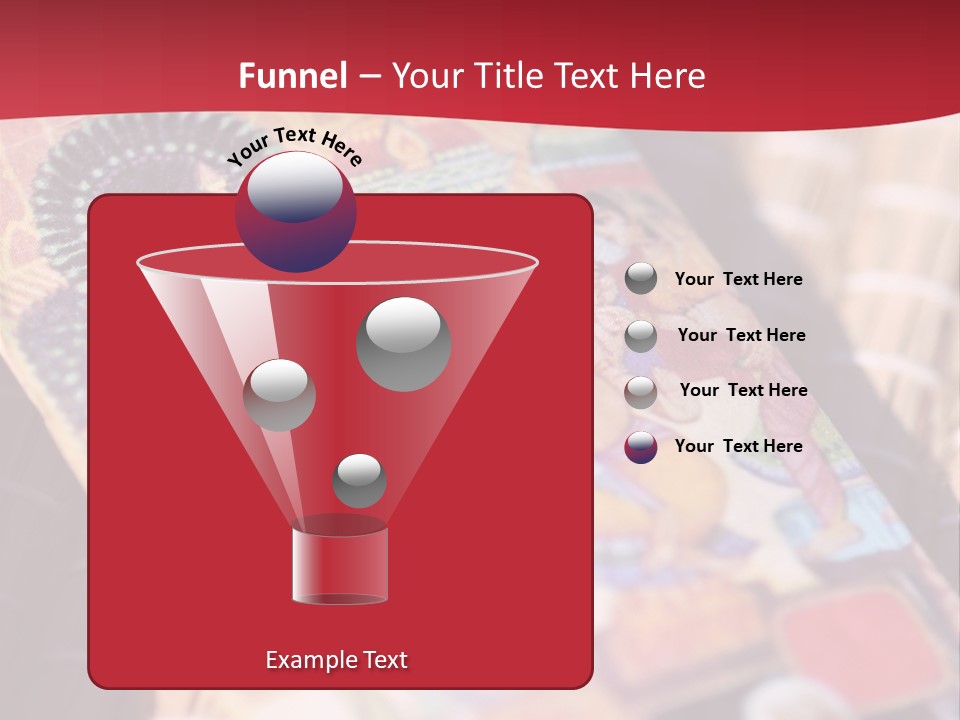 Funnel – Your Title Text Here

Your Text Here

Your Text Here

Your Text Here

Your Text Here

Your Text Here

Example Text